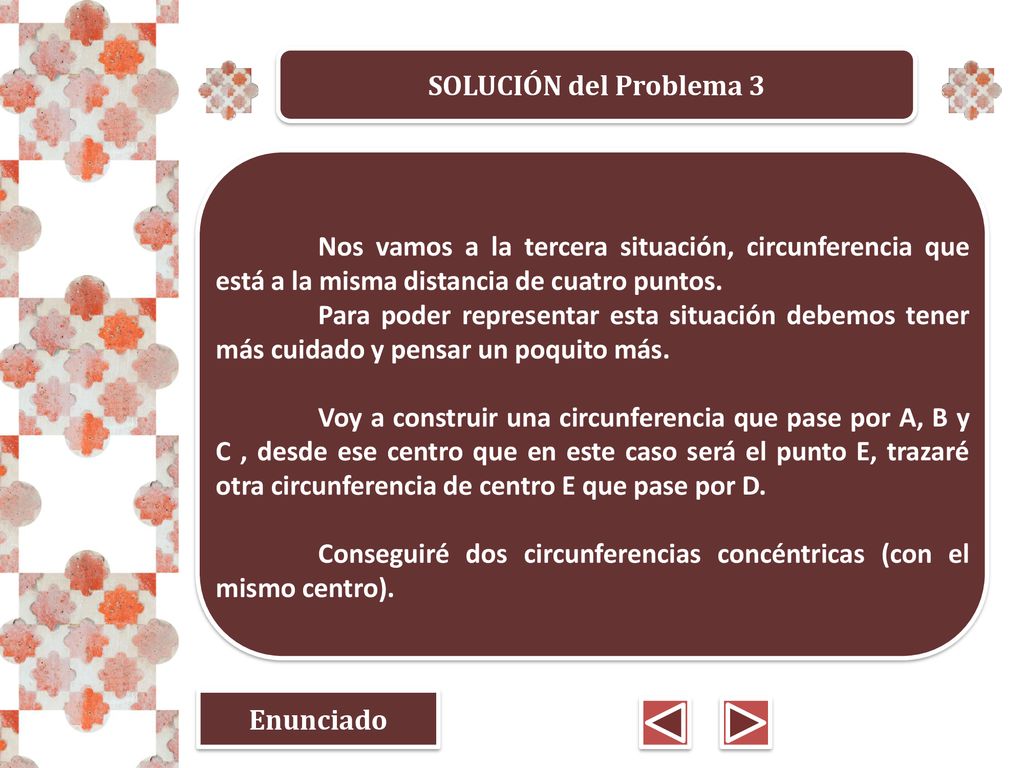 SOLUCIÓN del Problema 3

Nos vamos a la tercera situación, circunferencia que está a la misma distancia de cuatro puntos.

Para poder representar esta situación debemos tener más cuidado y pensar un poquito más.

Voy a construir una circunferencia que pase por A, B y C , desde ese centro que en este caso será el punto E, trazaré otra circunferencia de centro E que pase por D.

Conseguiré dos circunferencias concéntricas (con el mismo centro).

Enunciado